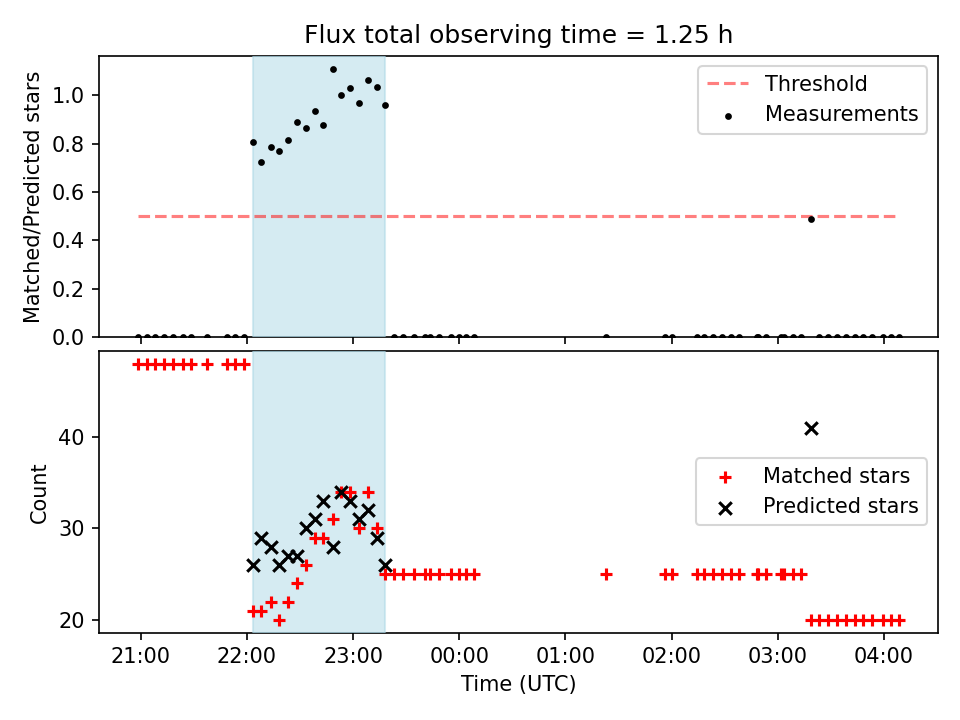 Flux total observing time = 1.25 h

Matched/Predicted stars

1.0
0.8
0.6
0.4
0.2
0.0

Threshold
Measurements

Count

40
30
20

Matched stars
Predicted stars

21:00
22:00
23:00
00:00
01:00
02:00
03:00
04:00

Time (UTC)